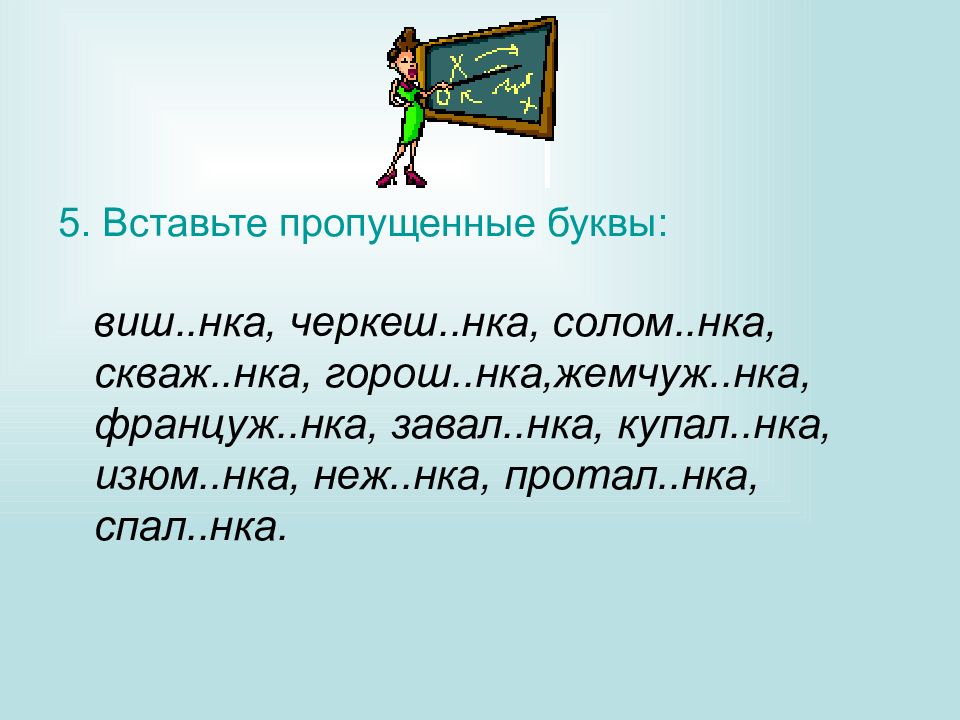 5. Вставьте пропущенные буквы:

виш..нка, черкеш..нка, солом..нка, скваж..нка, горош..нка,жемчуж..нка, француж..нка, завал..нка, купал..нка, изюм..нка, неж..нка, протал..нка, спал..нка.